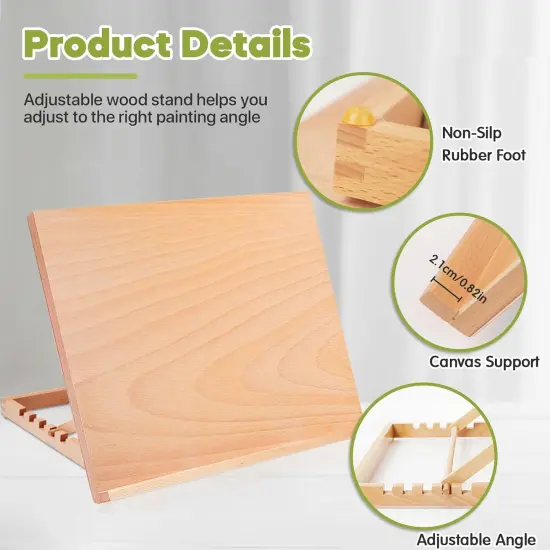 Product Details

Adjustable wood stand helps you adjust to the right painting angle

Non-Silp Rubber Foot

2.1cm/0.82in

Canvas Support

Adjustable Angle